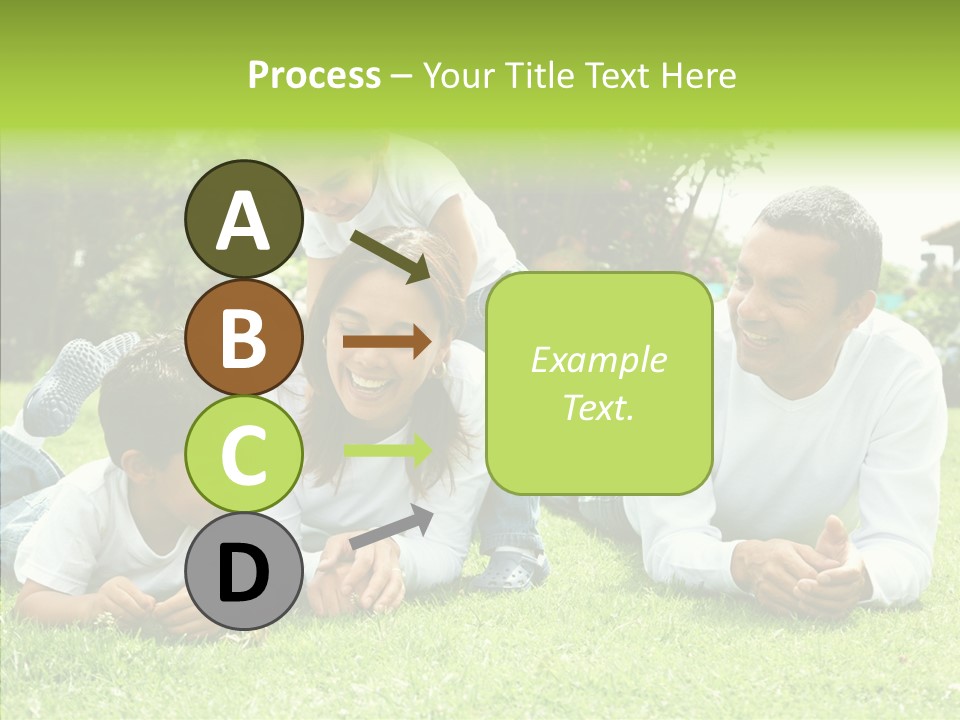 Process – Your Title Text Here

A

B

C

D

Example Text.